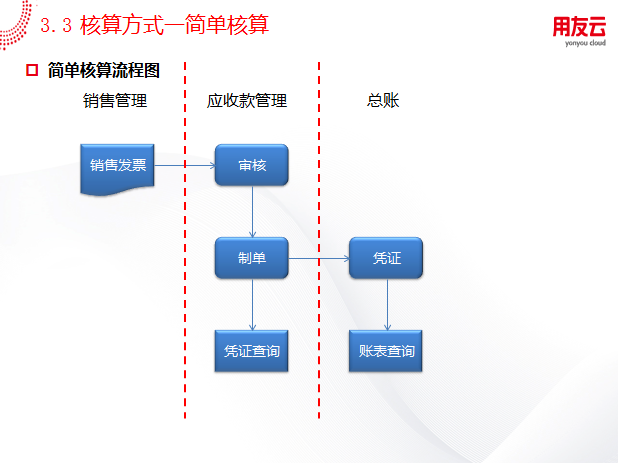 3.3 核算方式—简单核算

用友云
yonyou cloud

简单核算流程图

销售管理

应收款管理

总账

销售发票

审核

制单

凭证

凭证查询

账表查询